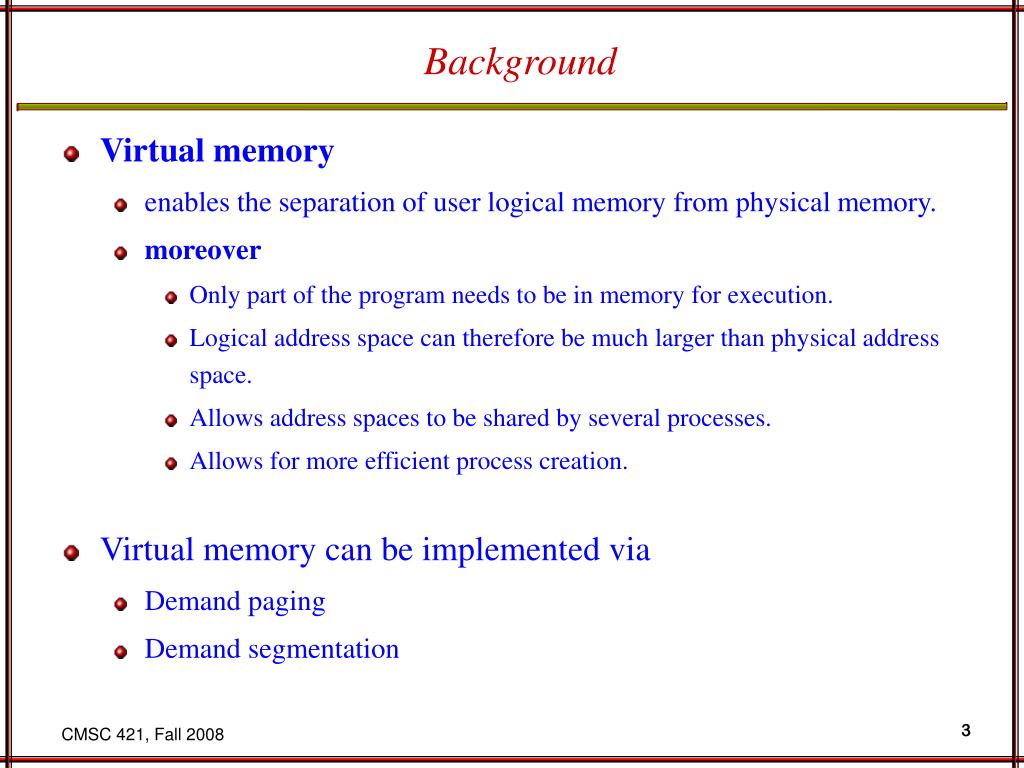 Background

Virtual memory

enables the separation of user logical memory from physical memory.

moreover

Only part of the program needs to be in memory for execution.

Logical address space can therefore be much larger than physical address space.

Allows address spaces to be shared by several processes.

Allows for more efficient process creation.

Virtual memory can be implemented via

Demand paging

Demand segmentation

CMSC 421, Fall 2008

3